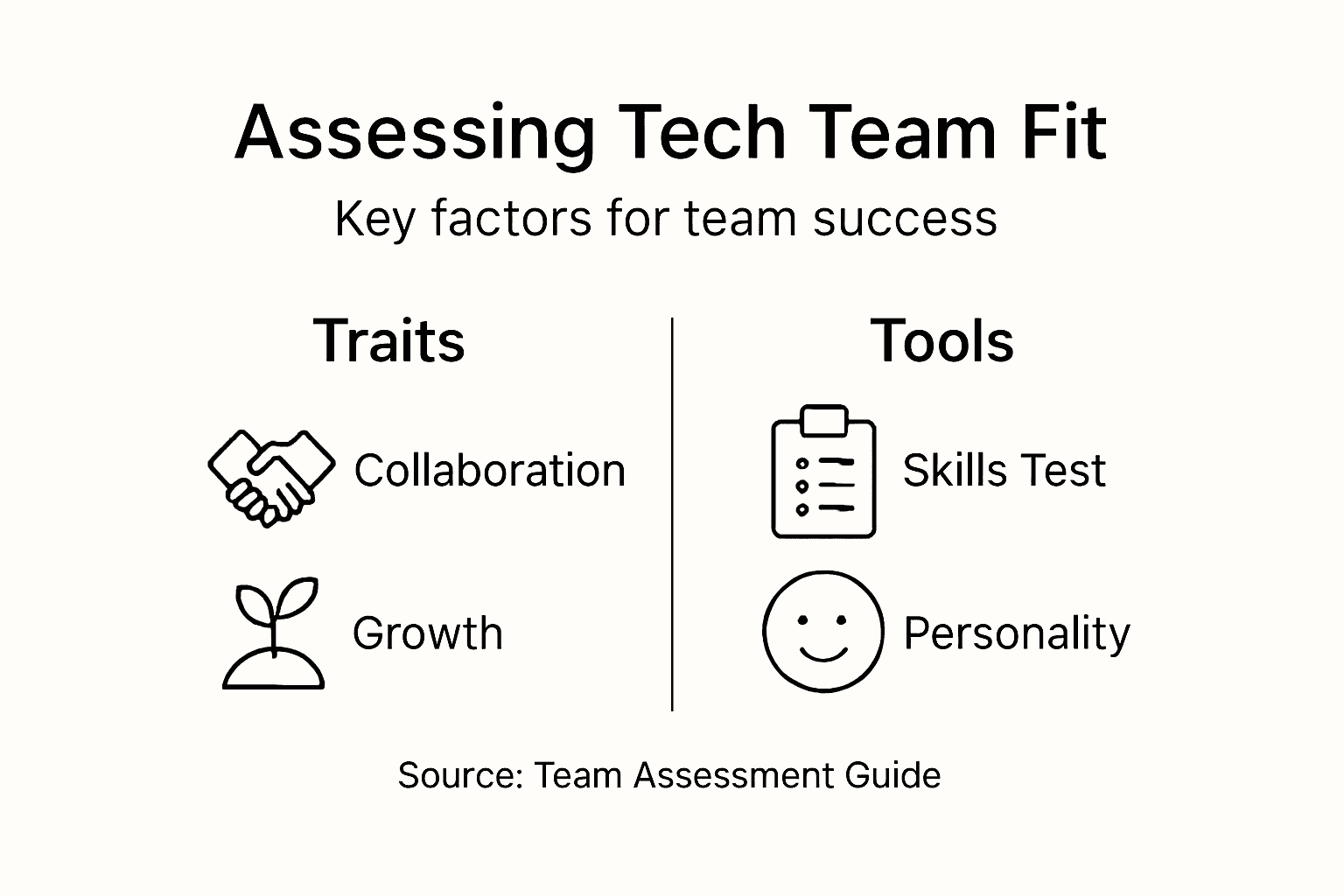 Assessing Tech Team Fit

Key factors for team success

Traits

Collaboration

Growth

Tools

Skills Test

Personality

Source: Team Assessment Guide